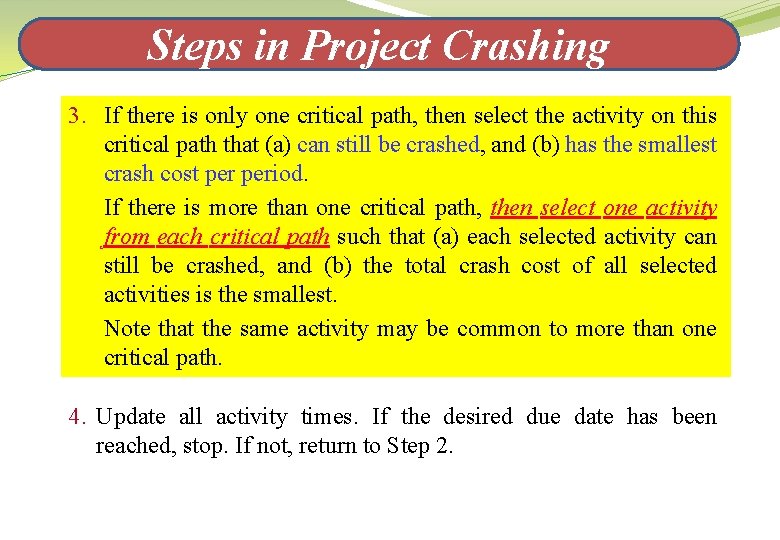 Steps in Project Crashing

3. If there is only one critical path, then select the activity on this critical path that (a) can still be crashed, and (b) has the smallest crash cost per period.

If there is more than one critical path, then select one activity from each critical path such that (a) each selected activity can still be crashed, and (b) the total crash cost of all selected activities is the smallest.

Note that the same activity may be common to more than one critical path.

4. Update all activity times. If the desired due date has been reached, stop. If not, return to Step 2.